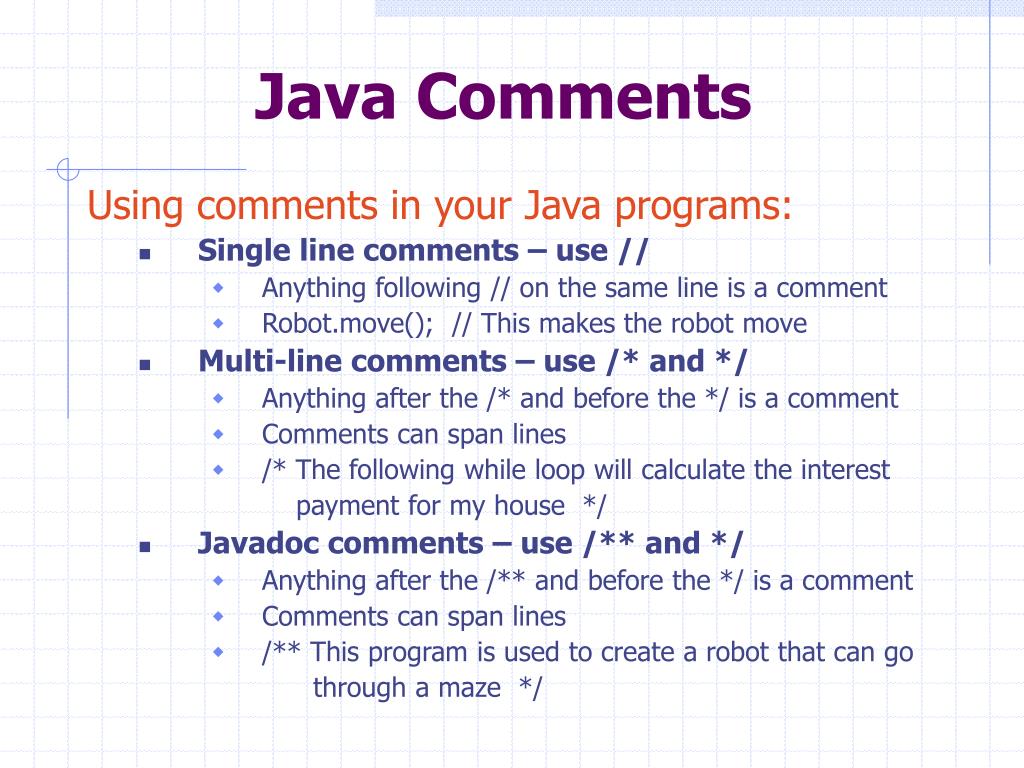 Java Comments

Using comments in your Java programs:

- Single line comments – use //
  - Anything following // on the same line is a comment
  - Robot.move(); // This makes the robot move
- Multi-line comments – use /* and */
  - Anything after the /* and before the */ is a comment
  - Comments can span lines
  - /* The following while loop will calculate the interest payment for my house */
- Javadoc comments – use /** and */
  - Anything after the /** and before the */ is a comment
  - Comments can span lines
  - /** This program is used to create a robot that can go through a maze */